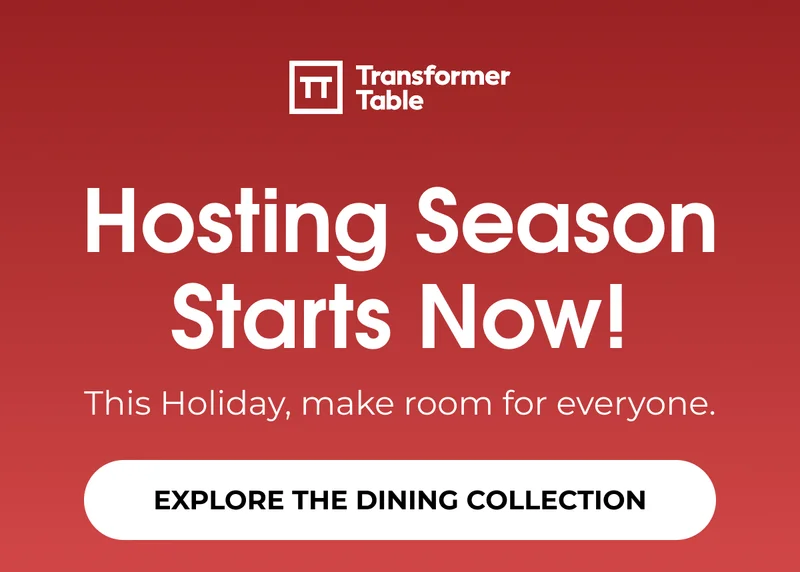 TT Transformer Table

Hosting Season Starts Now!

This Holiday, make room for everyone.

EXPLORE THE DINING COLLECTION